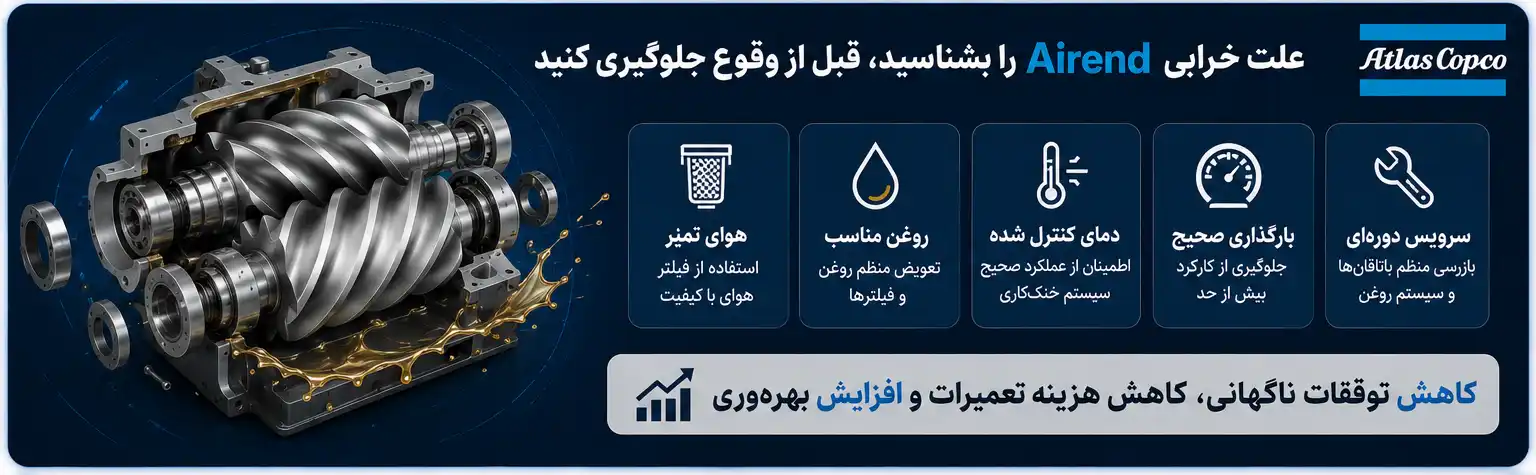 Atlas Copco

علت خرابی Airend را بشناسید، قبل از وقوع جلوگیری کنید

سرویس دوره‌ای
بازرسی منظم یاتاقان‌ها و سیستم روغن

بارگذاری صحیح
جلوگیری از کارکرد بیش از حد

دمای کنترل شده
اطمینان از عملکرد صحیح سیستم خنک‌کاری

روغن مناسب
تعویض منظم روغن و فیلترها

هوای تمیز
استفاده از فیلتر هوای با کیفیت

کاهش توقفات ناگهانی، کاهش هزینه تعمیرات و افزایش بهره‌وری